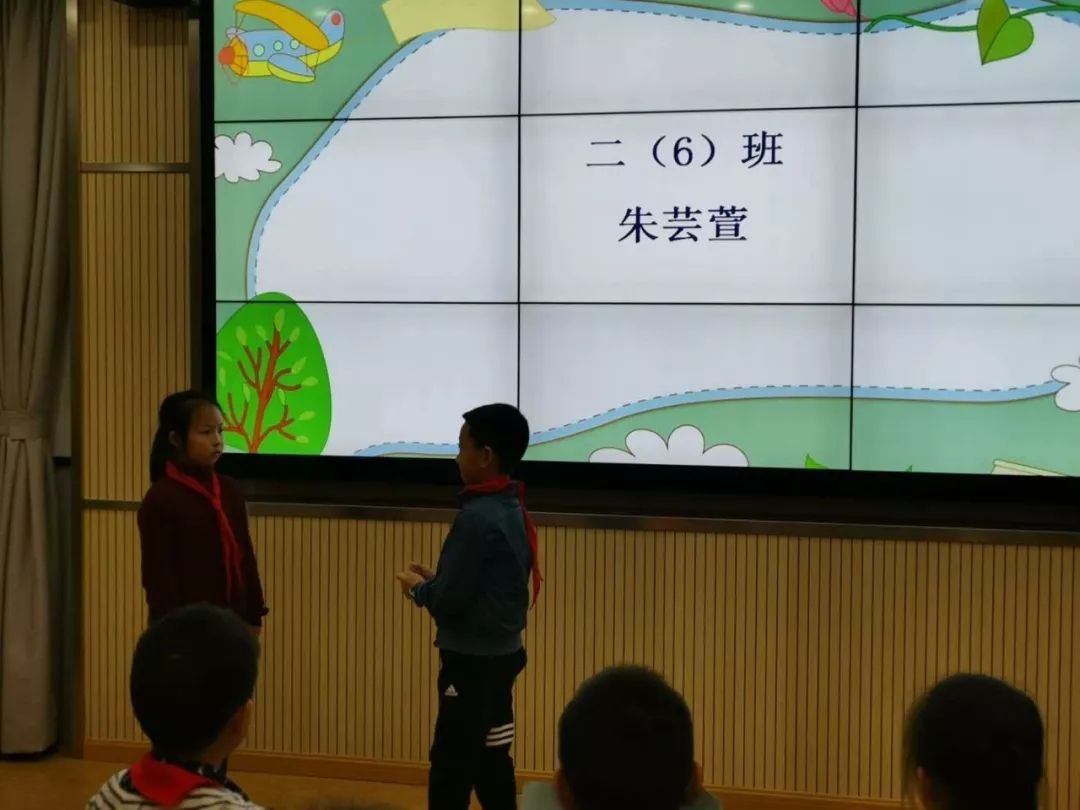 二（6）班
朱芸萱